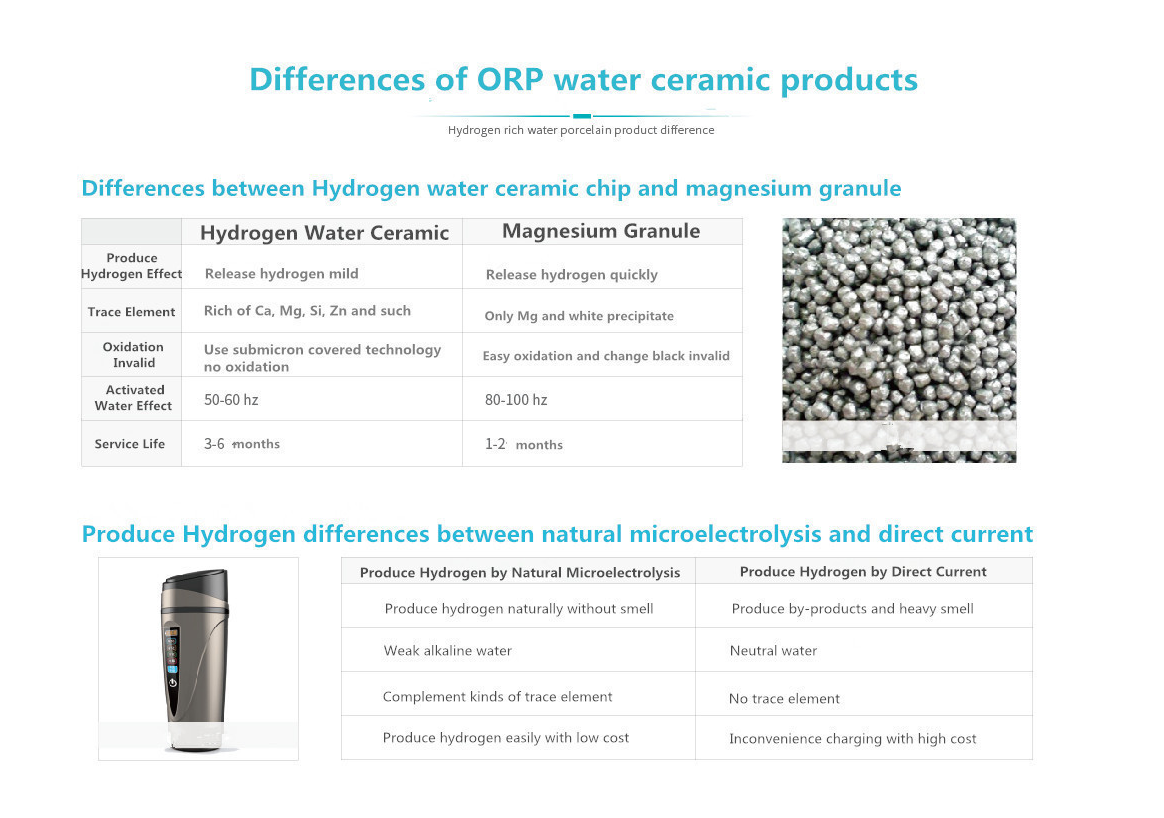 Differences of ORP water ceramic products

Hydrogen rich water porcelain product difference

Differences between Hydrogen water ceramic chip and magnesium granule

| | Hydrogen Water Ceramic | Magnesium Granule |
|---|---|---|
| Produce Hydrogen Effect | Release hydrogen mild | Release hydrogen quickly |
| Trace Element | Rich of Ca, Mg, Si, Zn and such | Only Mg and white precipitate |
| Oxidation Invalid | Use submicron covered technology no oxidation | Easy oxidation and change black invalid |
| Activated Water Effect | 50-60 hz | 80-100 hz |
| Service Life | 3-6 months | 1-2 months |

Produce Hydrogen differences between natural microelectrolysis and direct current

| Produce Hydrogen by Natural Microelectrolysis | Produce Hydrogen by Direct Current |
|---|---|
| Produce hydrogen naturally without smell | Produce by-products and heavy smell |
| Weak alkaline water | Neutral water |
| Complement kinds of trace element | No trace element |
| Produce hydrogen easily with low cost | Inconvenience charging with high cost |